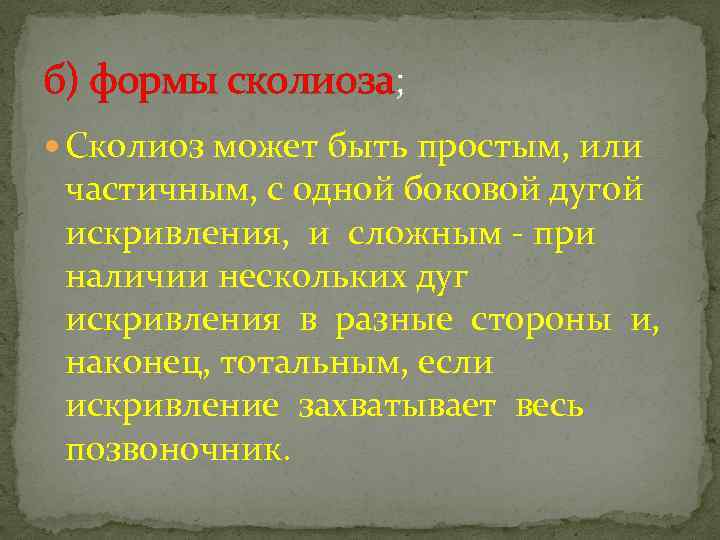 б) формы сколиоза;

Сколиоз может быть простым, или частичным, с одной боковой дугой искривления, и сложным - при наличии нескольких дуг искривления в разные стороны и, наконец, тотальным, если искривление захватывает весь позвоночник.